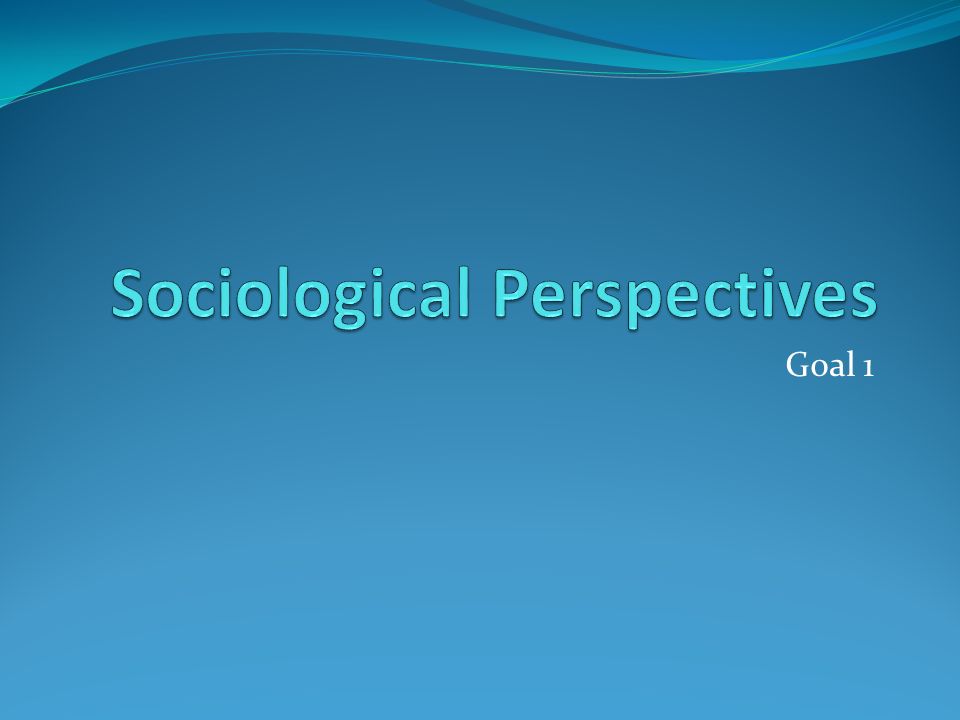 Sociological Perspectives

Goal 1